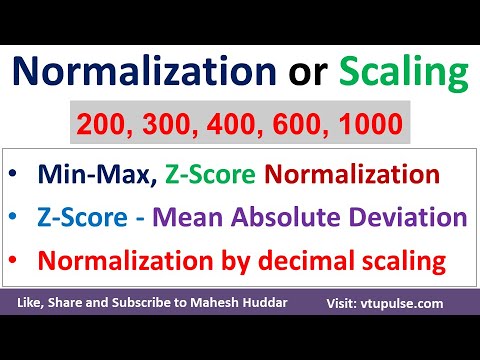 Normalization or Scaling

200, 300, 400, 600, 1000

• Min-Max, Z-Score Normalization
• Z-Score - Mean Absolute Deviation
• Normalization by decimal scaling

Like, Share and Subscribe to Mahesh Huddar Visit: vtupulse.com